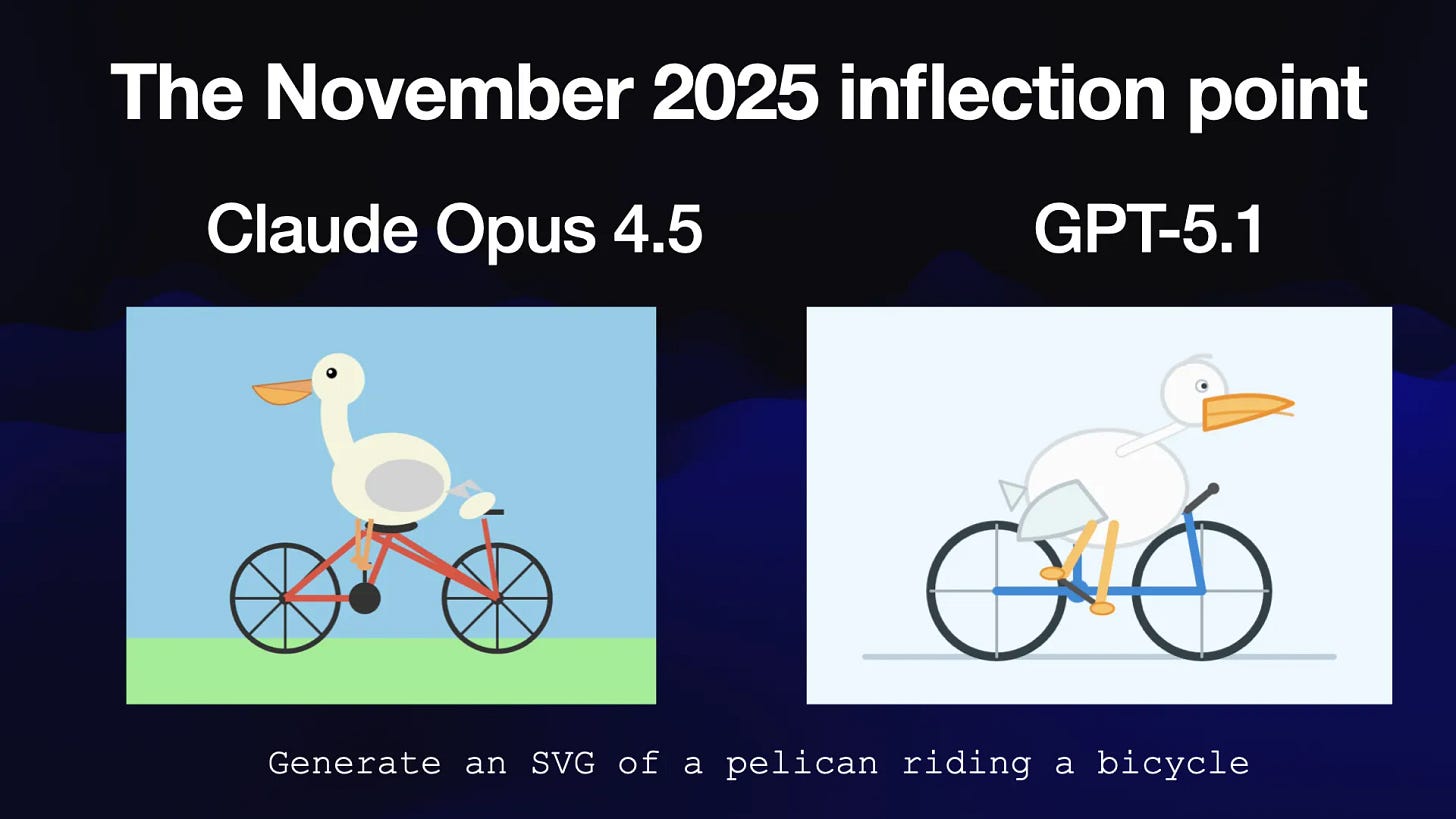 The November 2025 inflection point

Claude Opus 4.5

GPT-5.1

Generate an SVG of a pelican riding a bicycle